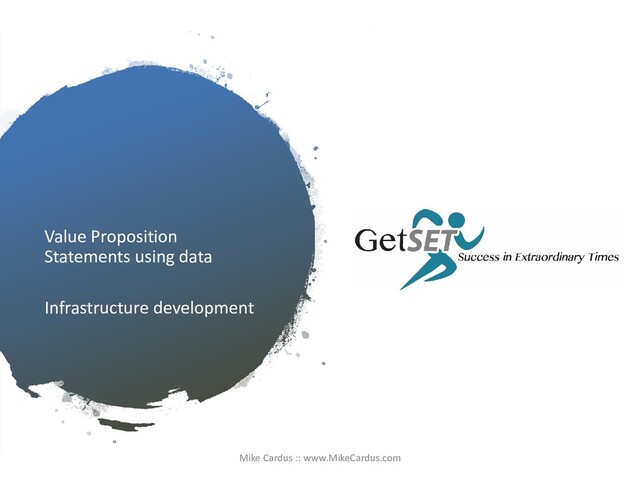 Value Proposition Statements using data

Infrastructure development

GetSET
Success in Extraordinary Times

Mike Cardus :: www.MikeCardus.com